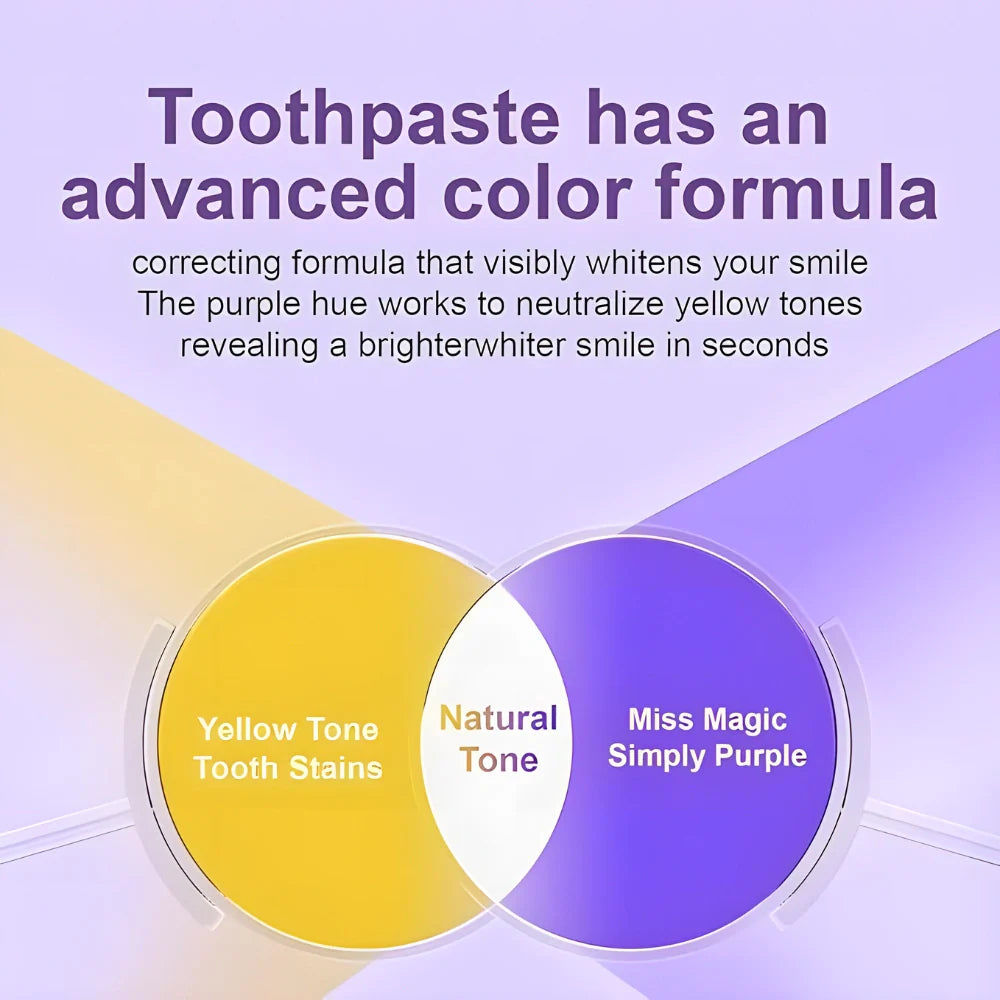 Toothpaste has an advanced color formula

correcting formula that visibly whitens your smile The purple hue works to neutralize yellow tones revealing a brighterwhiter smile in seconds

Yellow Tone Tooth Stains

Natural Tone

Miss Magic Simply Purple